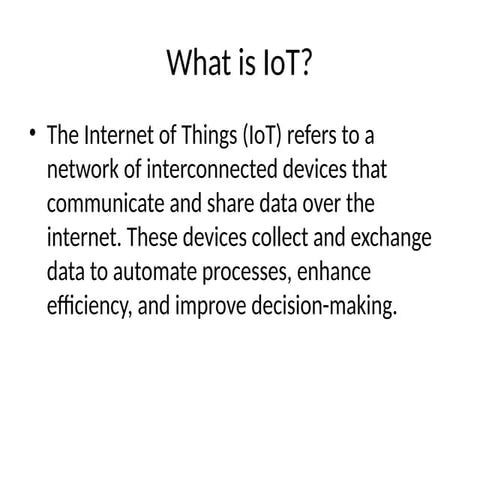 What is IoT?

• The Internet of Things (IoT) refers to a network of interconnected devices that communicate and share data over the internet. These devices collect and exchange data to automate processes, enhance efficiency, and improve decision-making.